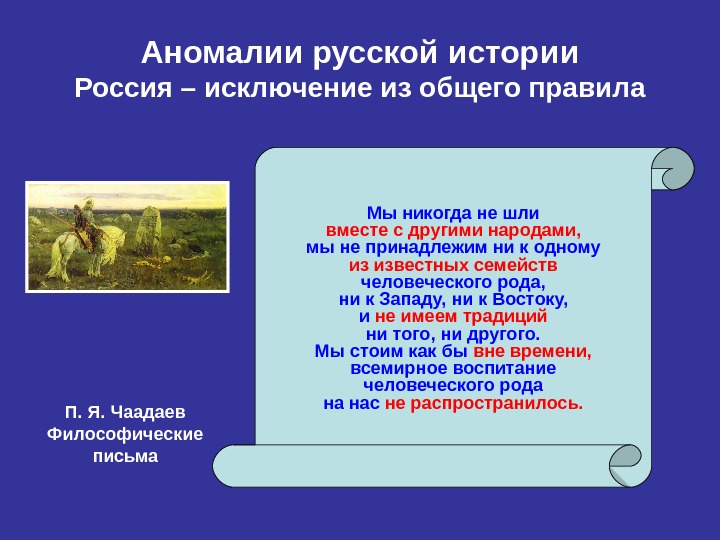 Аномалии русской истории
Россия – исключение из общего правила

Мы никогда не шли вместе с другими народами, мы не принадлежим ни к одному из известных семейств человеческого рода, ни к Западу, ни к Востоку, и не имеем традиций ни того, ни другого. Мы стоим как бы вне времени, всемирное воспитание человеческого рода на нас не распространилось.

П. Я. Чаадаев
Философические письма